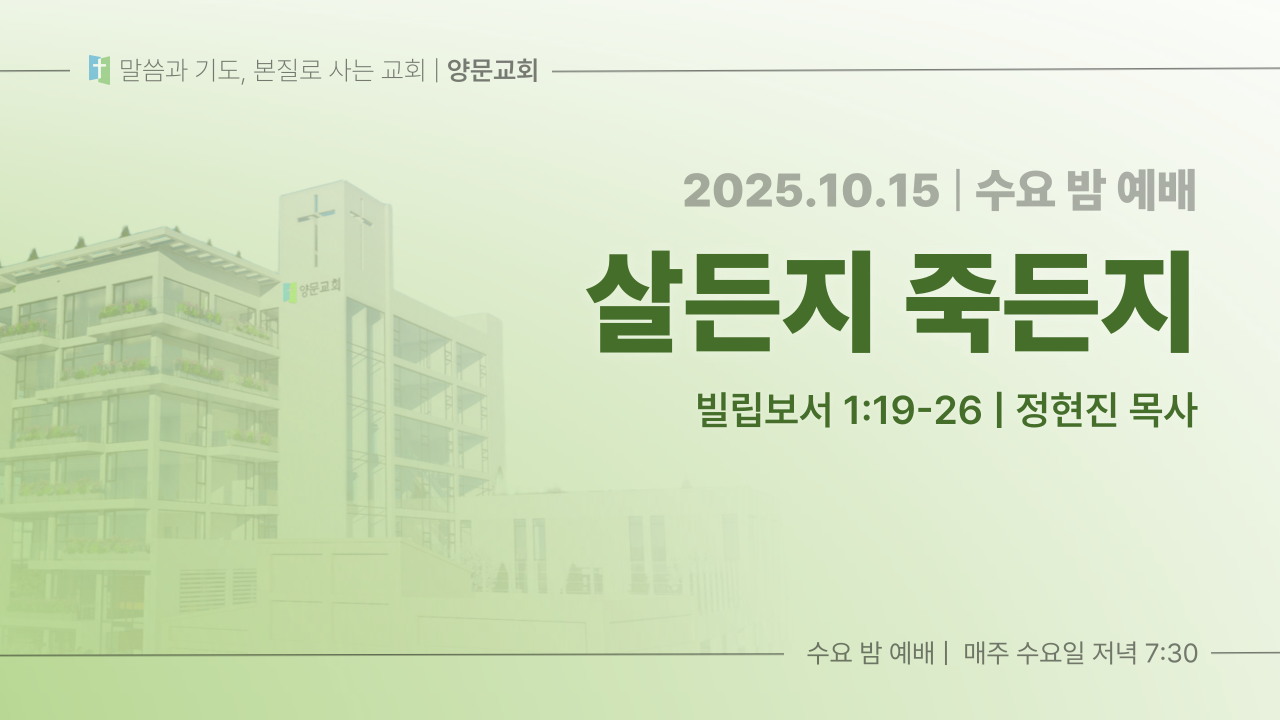 말씀과 기도, 본질로 사는 교회 | 양문교회

양문교회

2025.10.15 | 수요 밤 예배

살든지 죽든지

빌립보서 1:19-26 | 정현진 목사

수요 밤 예배 | 매주 수요일 저녁 7:30